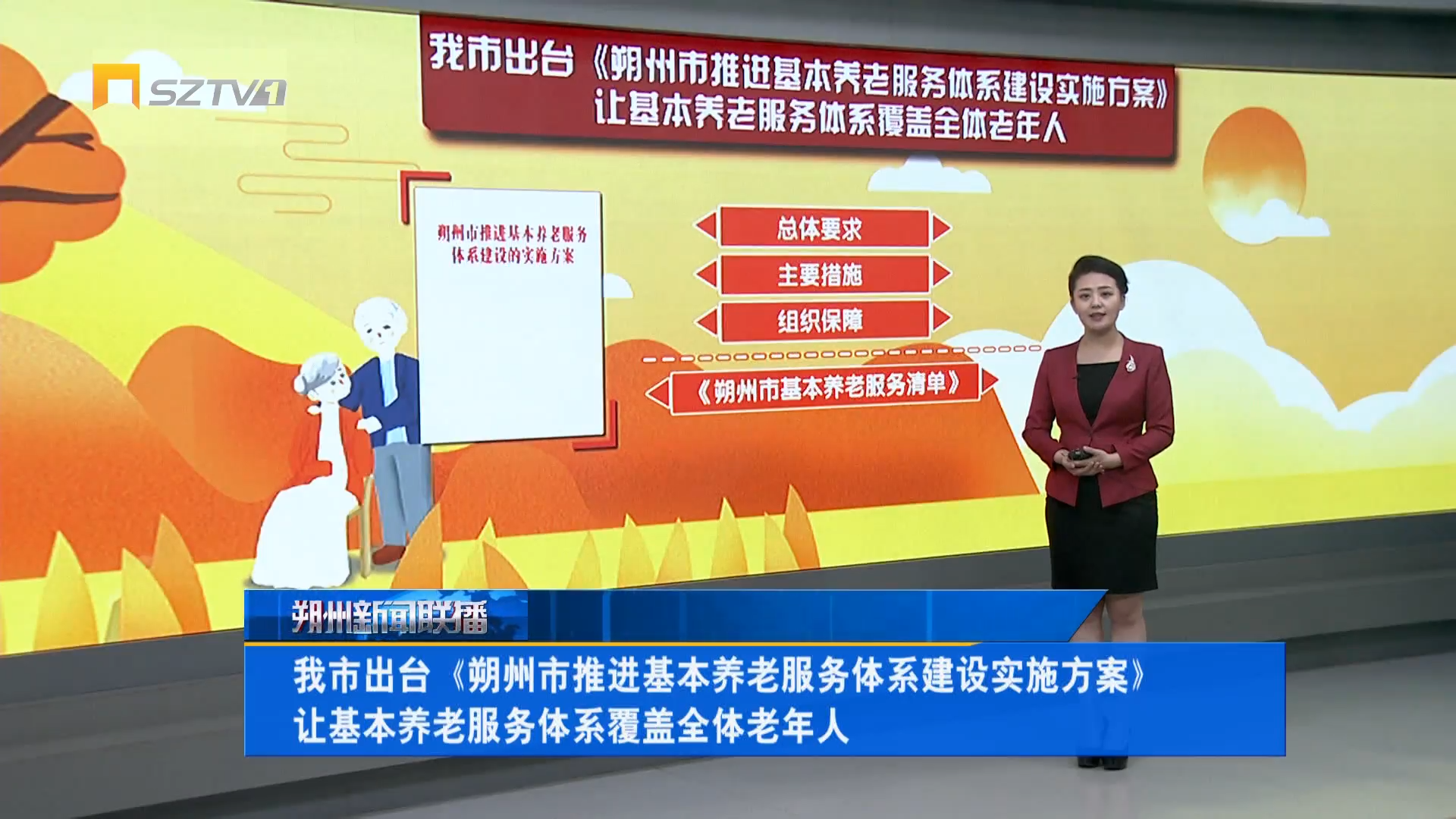 SZTV1

我市出台《朔州市推进基本养老服务体系建设实施方案》
让基本养老服务体系覆盖全体老年人

朔州市推进基本养老服务体系建设的实施方案

总体要求

主要措施

组织保障

《朔州市基本养老服务清单》

朔州新闻联播

我市出台《朔州市推进基本养老服务体系建设实施方案》
让基本养老服务体系覆盖全体老年人